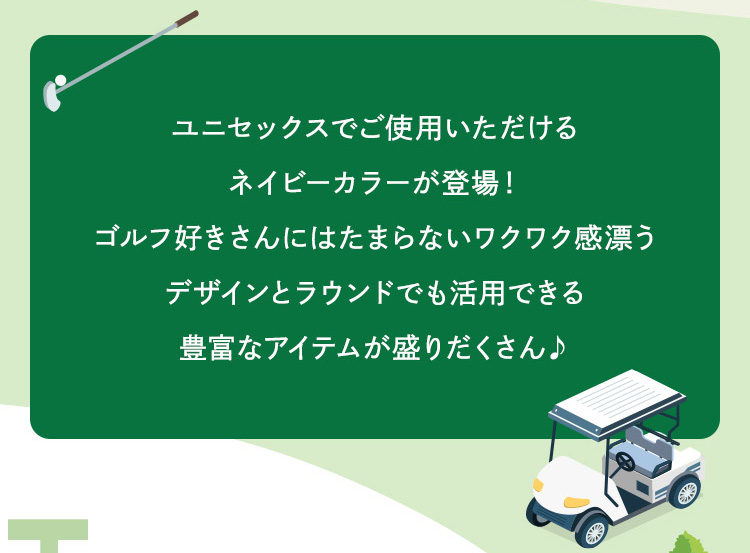 ユニセックスでご使用いただける
ネイビーカラーが登場！
ゴルフ好きさんにはたまらないワクワク感漂う
デザインとラウンドでも活用できる
豊富なアイテムが盛りだくさん♪